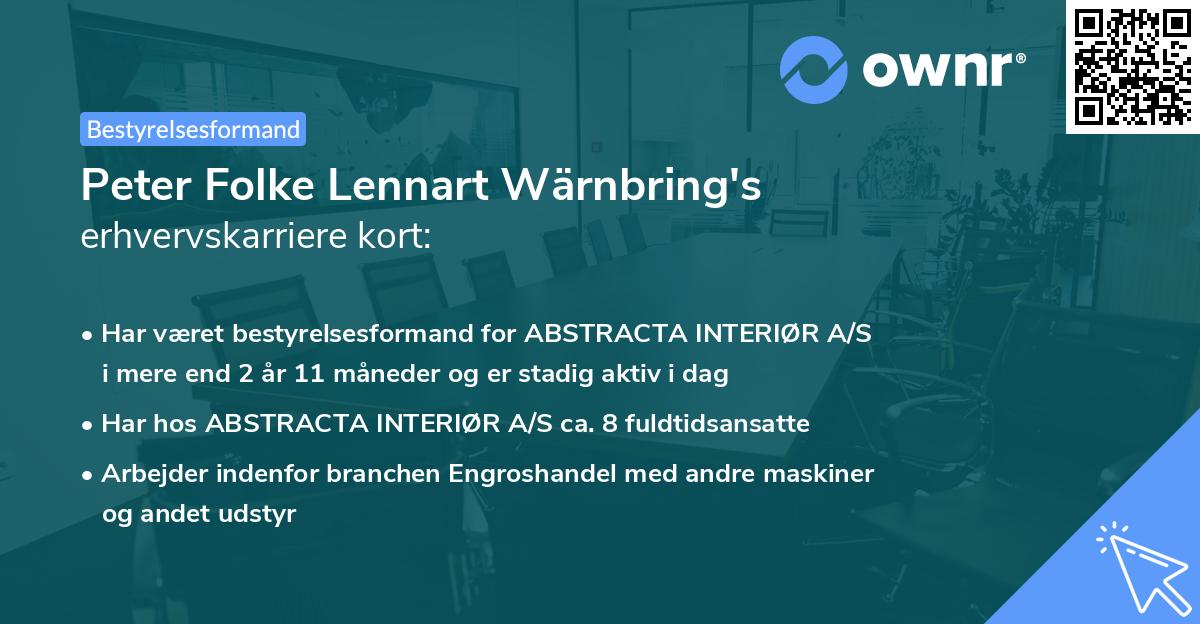 ownr®

Bestyrelsesformand

Peter Folke Lennart Wärnbring's erhvervskarriere kort:

• Har været bestyrelsesformand for ABSTRACTA INTERIØR A/S i mere end 2 år 11 måneder og er stadig aktiv i dag

• Har hos ABSTRACTA INTERIØR A/S ca. 8 fuldtidsansatte

• Arbejder indenfor branchen Engroshandel med andre maskiner og andet udstyr